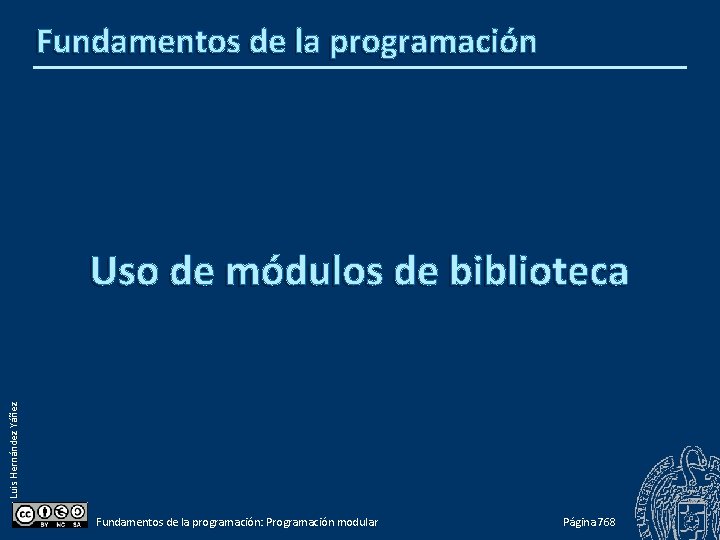 Fundamentos de la programación

Uso de módulos de biblioteca

Luis Hernández Yáñez

BY NC SA

Fundamentos de la programación: Programación modular

Página 768